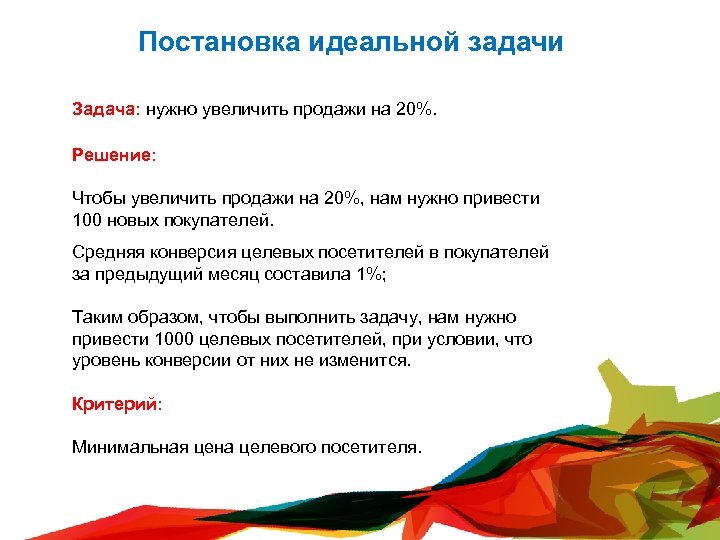 Постановка идеальной задачи

Задача: нужно увеличить продажи на 20%.

Решение:

Чтобы увеличить продажи на 20%, нам нужно привести 100 новых покупателей.

Средняя конверсия целевых посетителей в покупателей за предыдущий месяц составила 1%;

Таким образом, чтобы выполнить задачу, нам нужно привести 1000 целевых посетителей, при условии, что уровень конверсии от них не изменится.

Критерий:

Минимальная цена целевого посетителя.